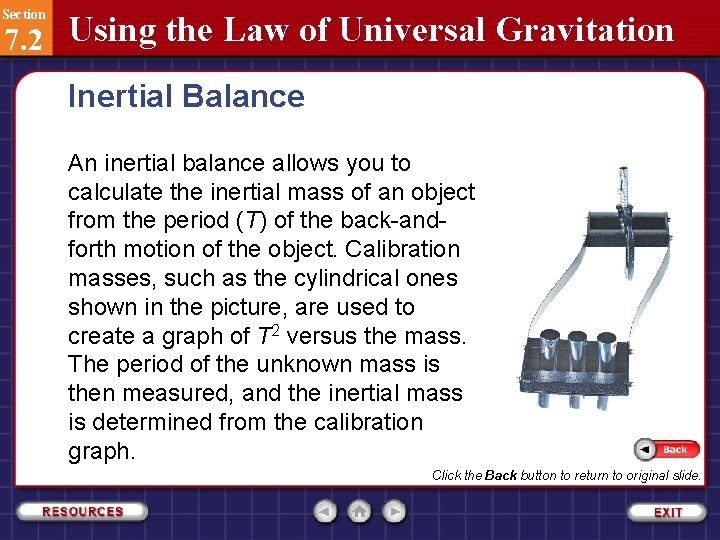 Section
7.2
Using the Law of Universal Gravitation

Inertial Balance

An inertial balance allows you to calculate the inertial mass of an object from the period ($T$) of the back-and-forth motion of the object. Calibration masses, such as the cylindrical ones shown in the picture, are used to create a graph of $T^2$ versus the mass. The period of the unknown mass is then measured, and the inertial mass is determined from the calibration graph.

Back

Click the Back button to return to original slide.

RESOURCES

EXIT